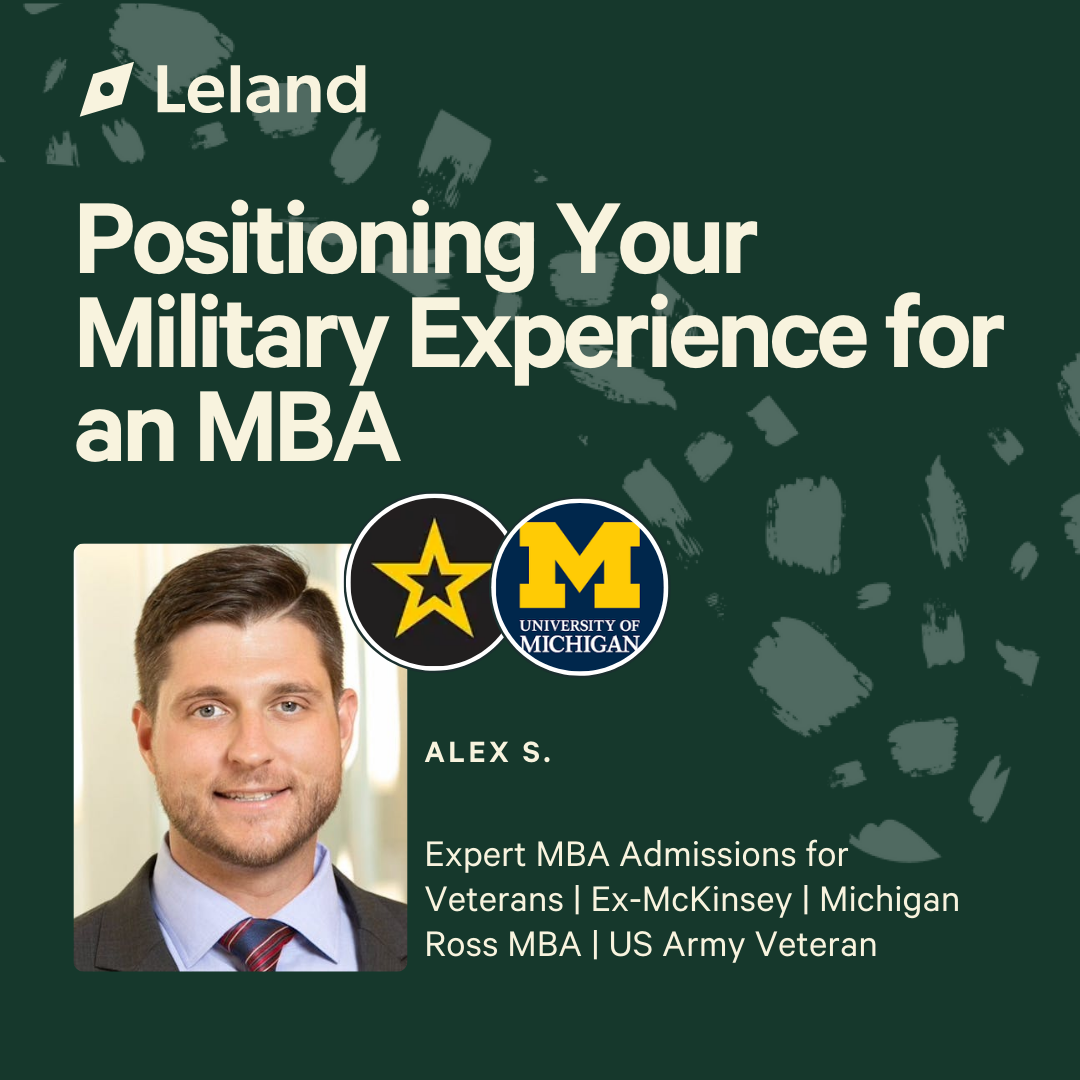 Leland

Positioning Your Military Experience for an MBA

M
UNIVERSITY OF MICHIGAN

ALEX S.

Expert MBA Admissions for Veterans | Ex-McKinsey | Michigan Ross MBA | US Army Veteran